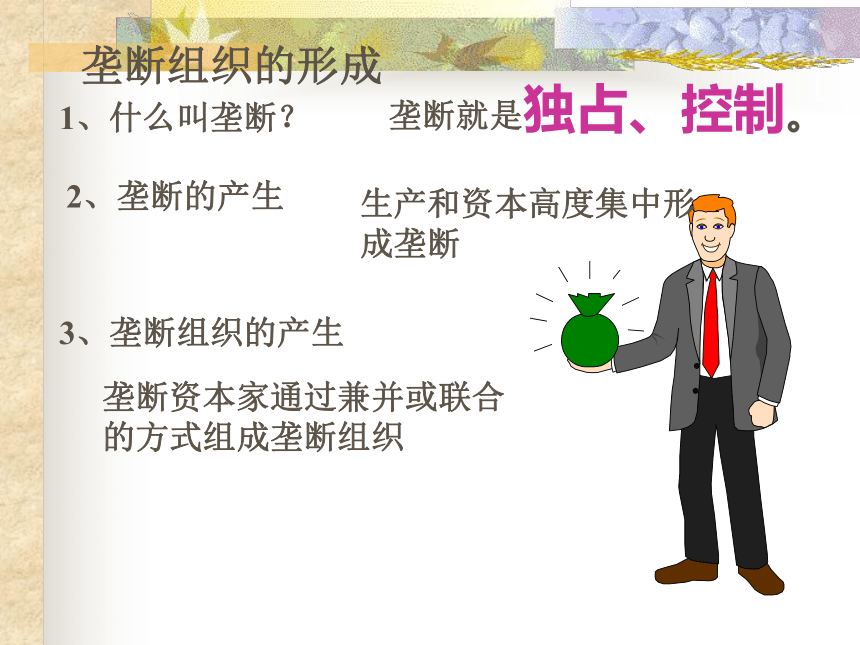 垄断组织的形成

1、什么叫垄断？

垄断就是独占、控制。

2、垄断的产生

生产和资本高度集中形成垄断

3、垄断组织的产生

垄断资本家通过兼并或联合的方式组成垄断组织